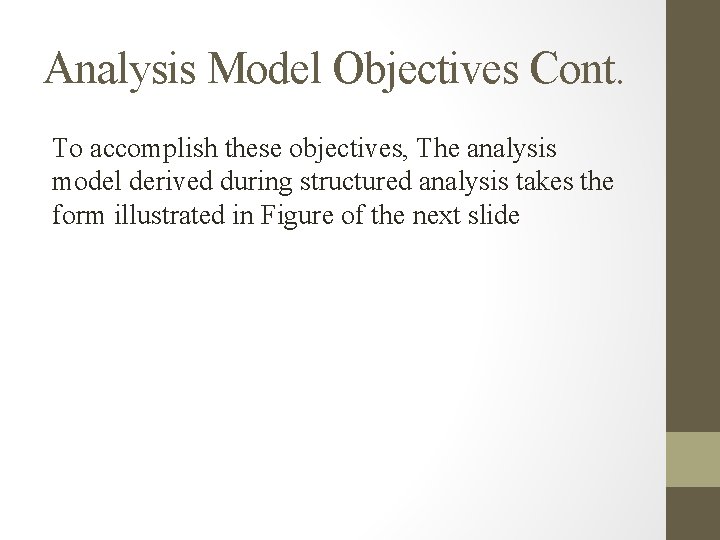 Analysis Model Objectives Cont.

To accomplish these objectives, The analysis model derived during structured analysis takes the form illustrated in Figure of the next slide